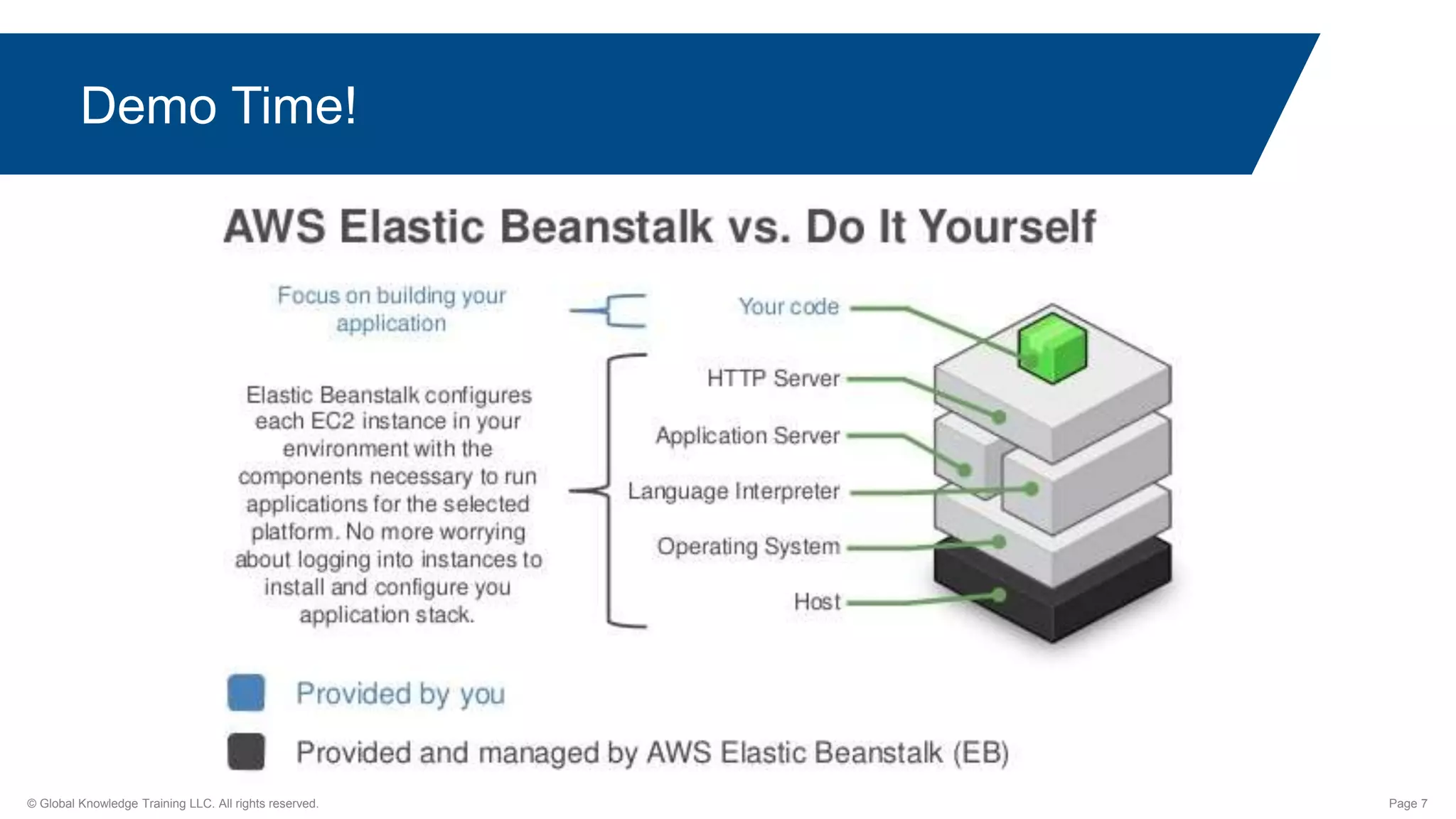 Demo Time!

AWS Elastic Beanstalk vs. Do It Yourself

Focus on building your application

Elastic Beanstalk configures each EC2 instance in your environment with the components necessary to run applications for the selected platform. No more worrying about logging into instances to install and configure you application stack.

Your code

HTTP Server

Application Server

Language Interpreter

Operating System

Host

Provided by you

Provided and managed by AWS Elastic Beanstalk (EB)

© Global Knowledge Training LLC. All rights reserved.

Page 7